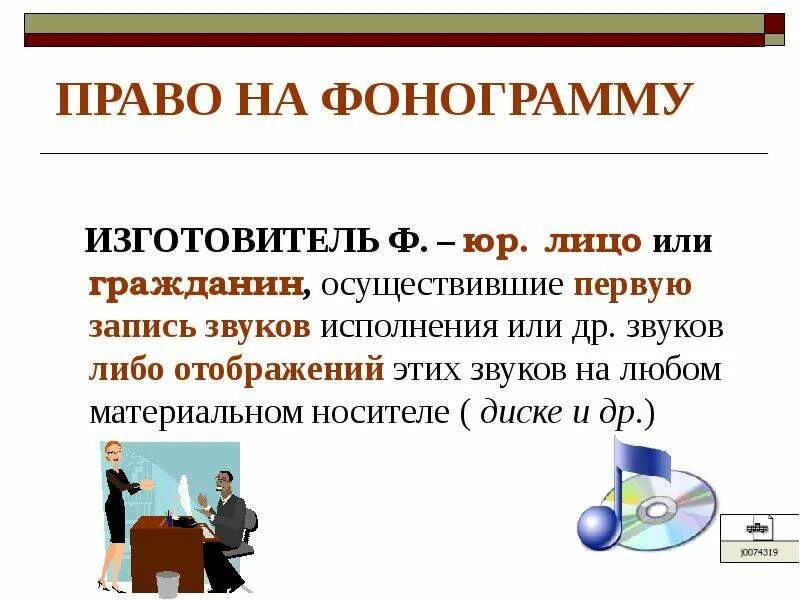 ПРАВО НА ФОНОГРАММУ

ИЗГОТОВИТЕЛЬ Ф. – юр. лицо или гражданин, осуществившие первую запись звуков исполнения или др. звуков либо отображений этих звуков на любом материальном носителе ( диске и др.)

j0074319